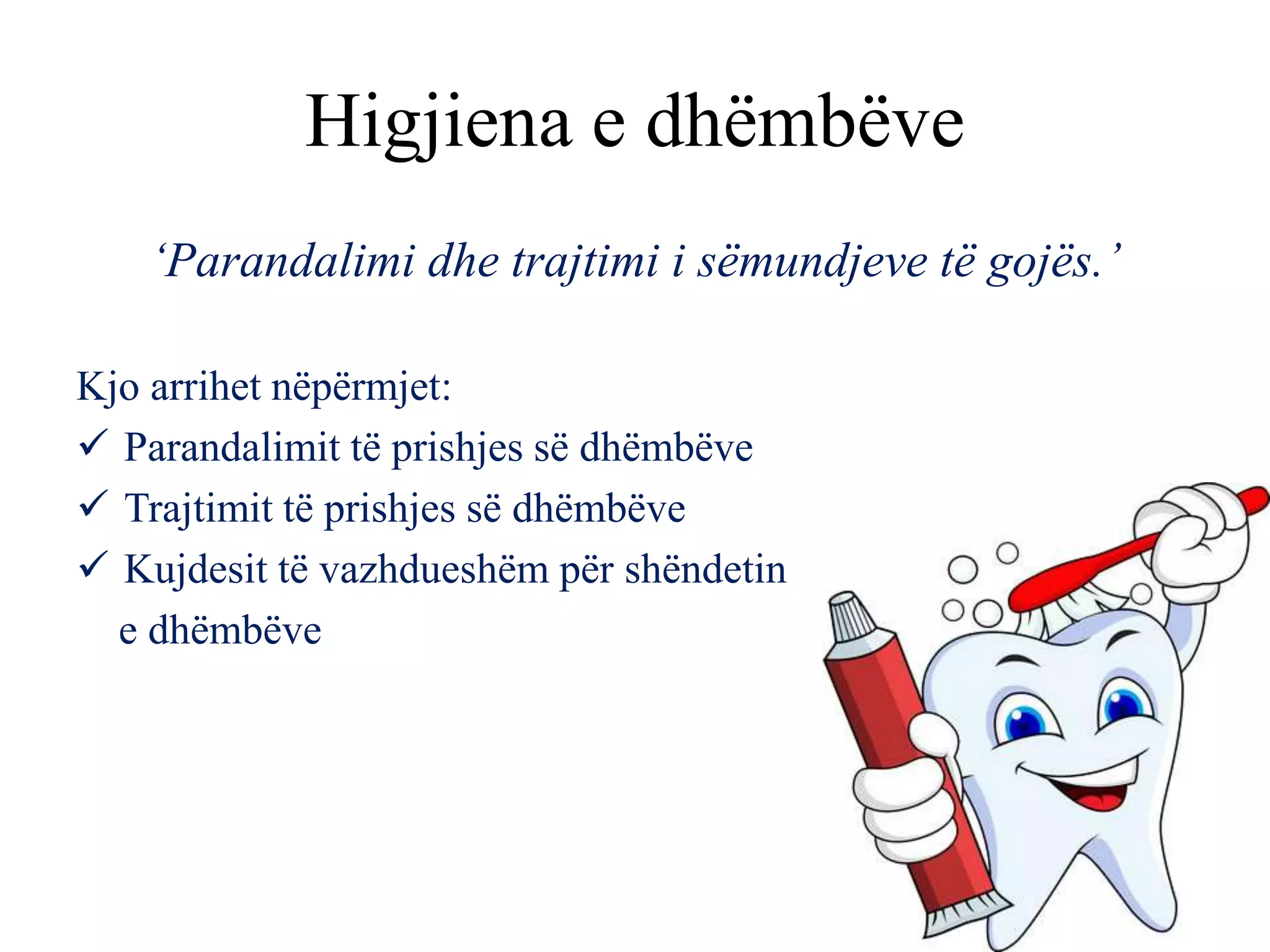 Higjiena e dhëmbëve

‘Parandalimi dhe trajtimi i sëmundjeve të gojës.’

Kjo arrihet nëpërmjet:
✓ Parandalimit të prishjes së dhëmbëve
✓ Trajtimit të prishjes së dhëmbëve
✓ Kujdesit të vazhdueshëm për shëndetin e dhëmbëve